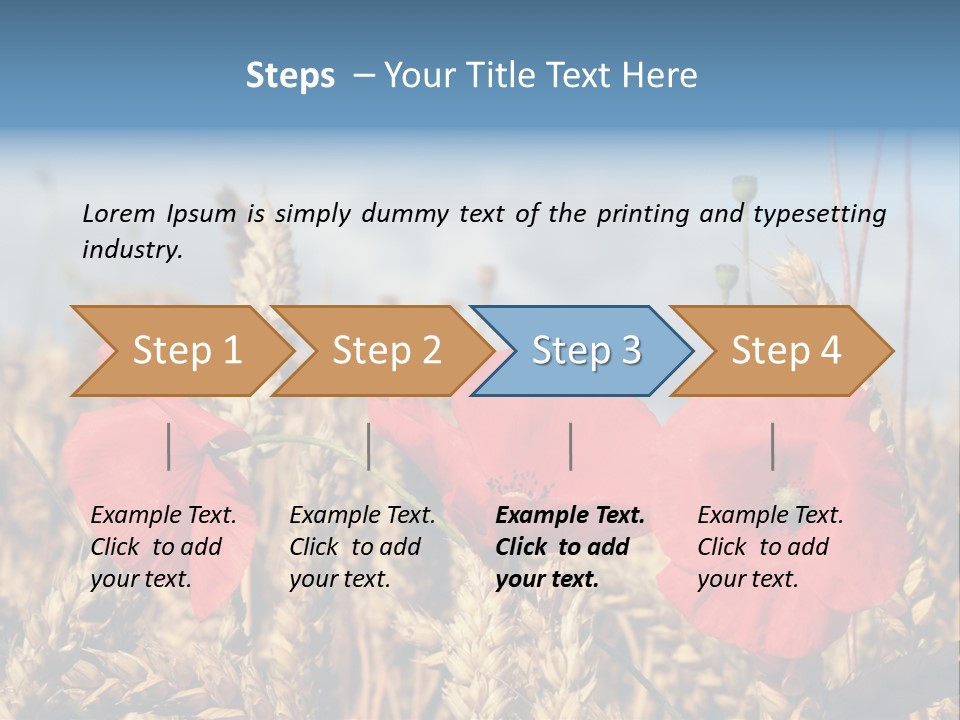 Steps – Your Title Text Here

Lorem Ipsum is simply dummy text of the printing and typesetting industry.

Step 1

Step 2

Step 3

Step 4

Example Text. Click to add your text.

Example Text. Click to add your text.

Example Text. Click to add your text.

Example Text. Click to add your text.